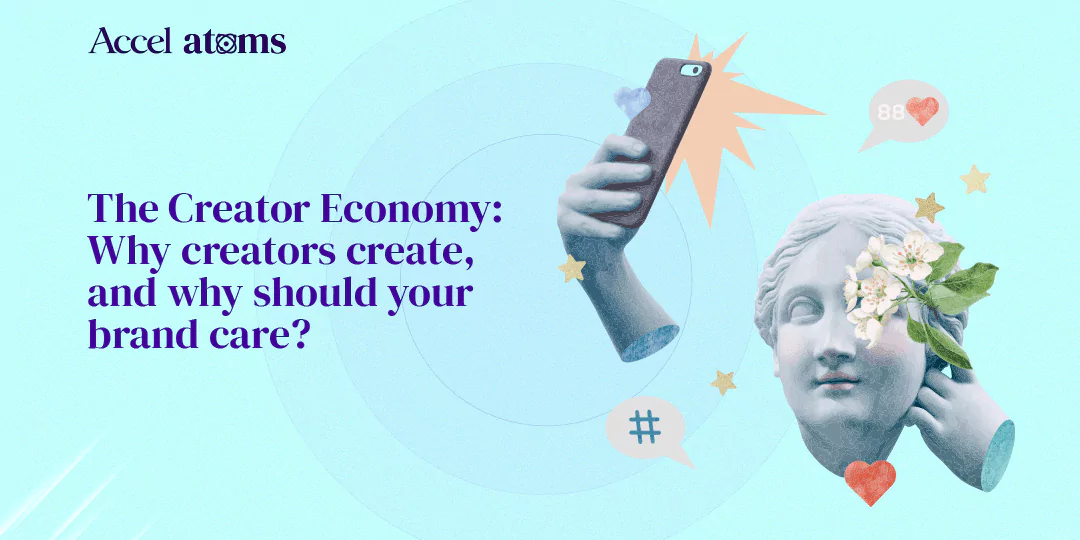 Accel atoms

The Creator Economy: Why creators create, and why should your brand care?

88

#